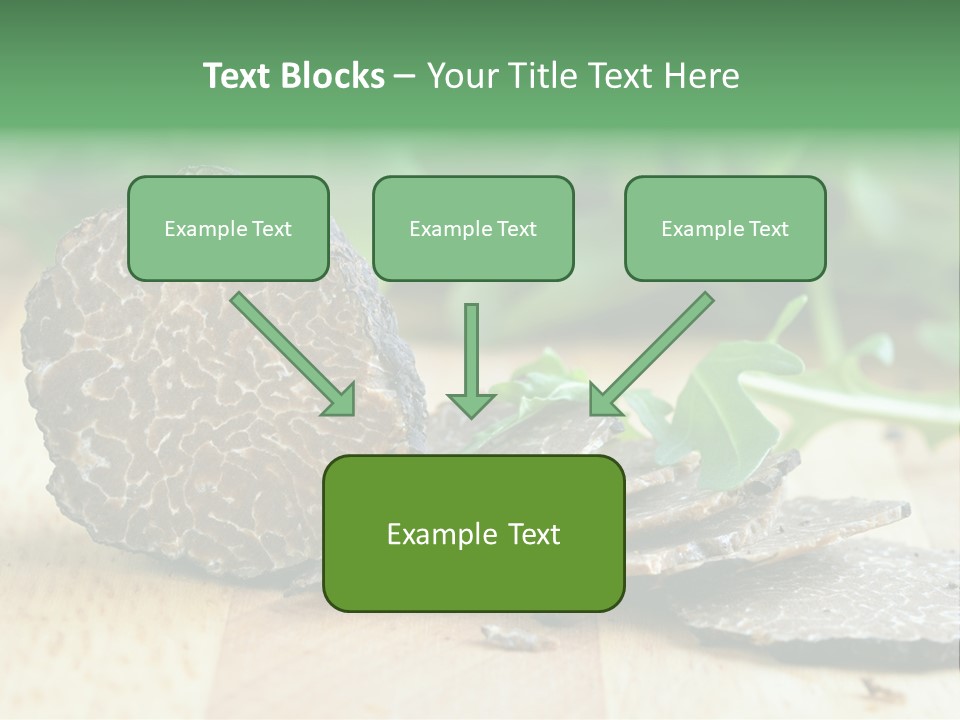 Text Blocks – Your Title Text Here

Example Text

Example Text

Example Text

Example Text